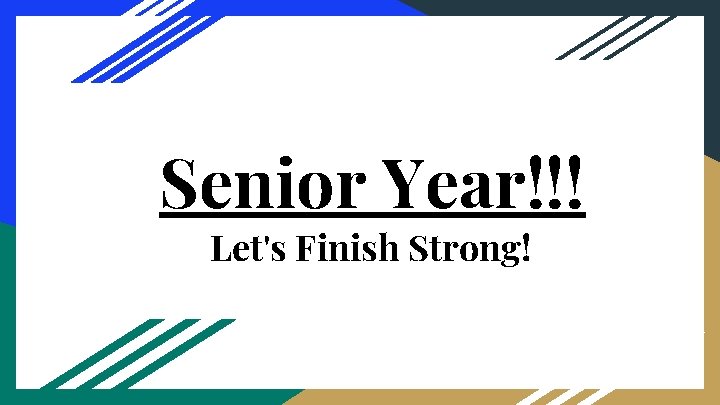 Senior Year!!!

Let's Finish Strong!